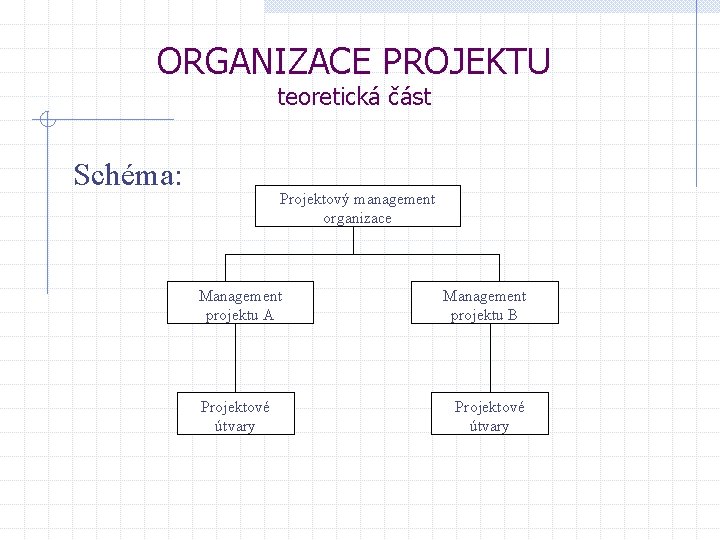 ORGANIZACE PROJEKTU
teoretická část

Schéma:

Projektový management organizace

Management projektu A

Management projektu B

Projektové útvary

Projektové útvary